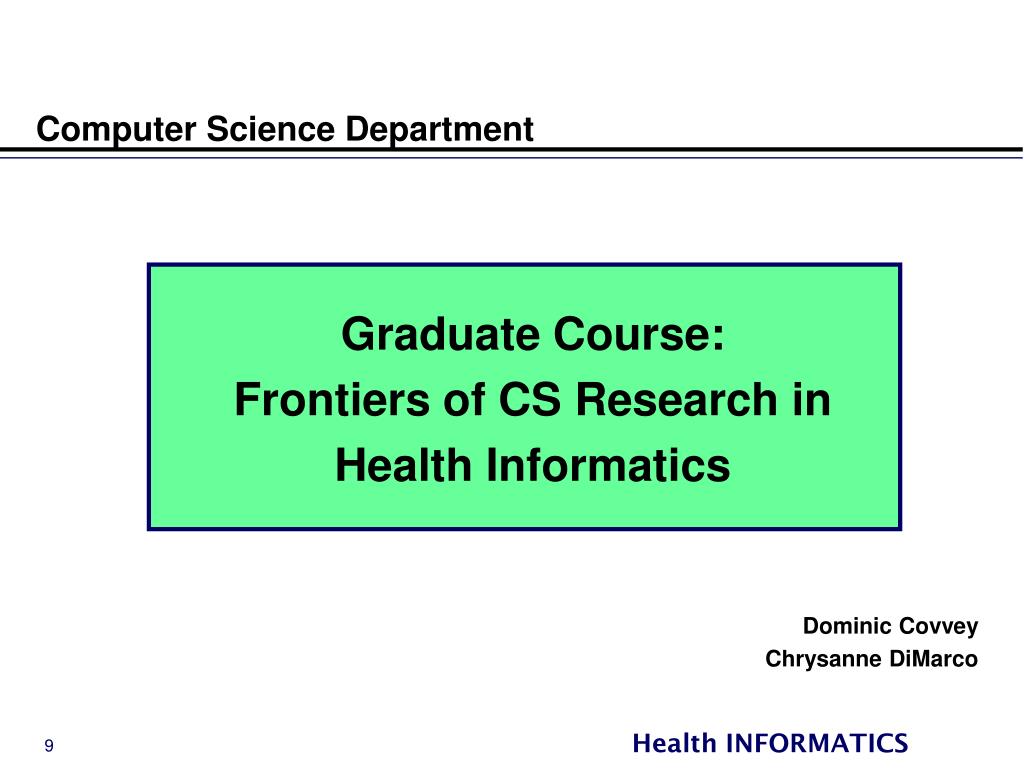 Computer Science Department

Graduate Course:
Frontiers of CS Research in Health Informatics

Dominic Covvey
Chrysanne DiMarco

9

Health INFORMATICS